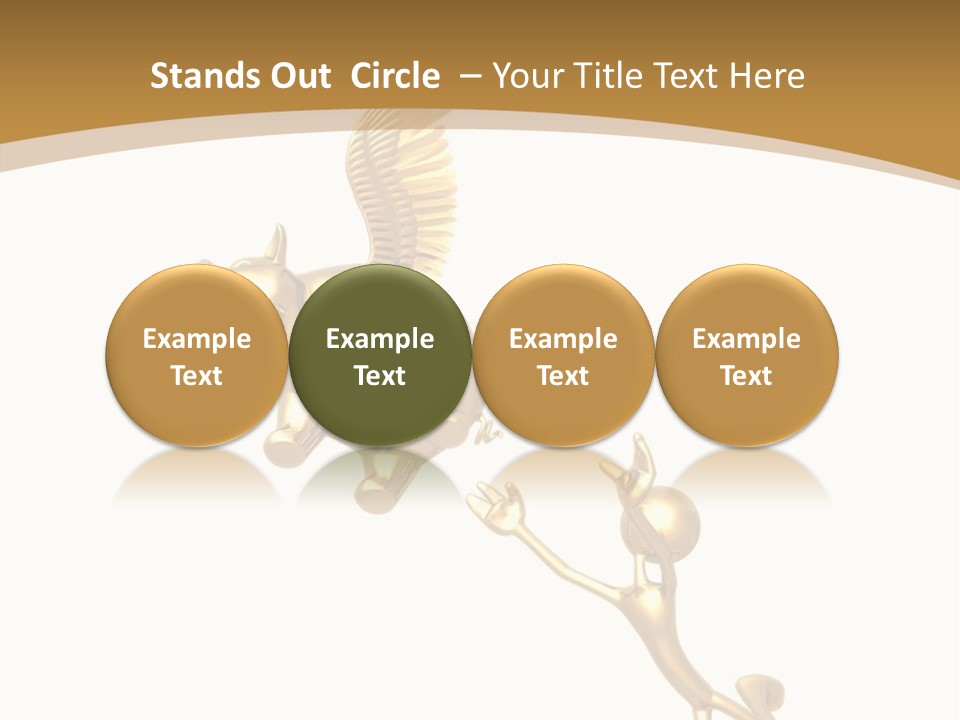 Stands Out Circle – Your Title Text Here

Example Text

Example Text

Example Text

Example Text